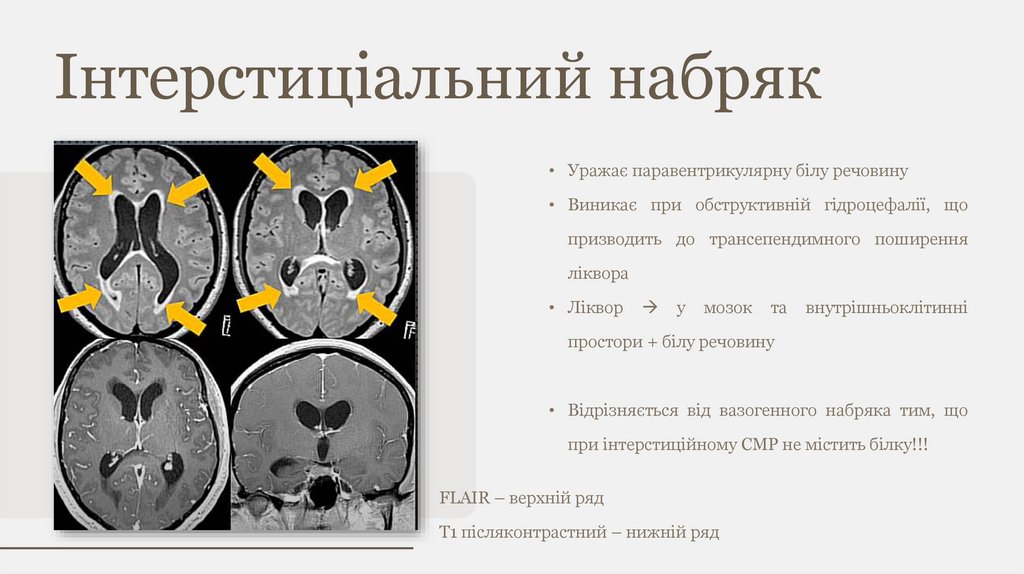 Інтерстиціальний набряк

• Уражає паравентрикулярну білу речовину
• Виникає при обструктивній гідроцефалії, що призводить до трансепендимного поширення ліквора
• Ліквор → у мозок та внутрішньоклітинні простори + білу речовину

• Відрізняється від вазогенного набряка тим, що при інтерстиційному СМР не містить білку!!!

FLAIR – верхній ряд
T1 післяконтрастний – нижній ряд